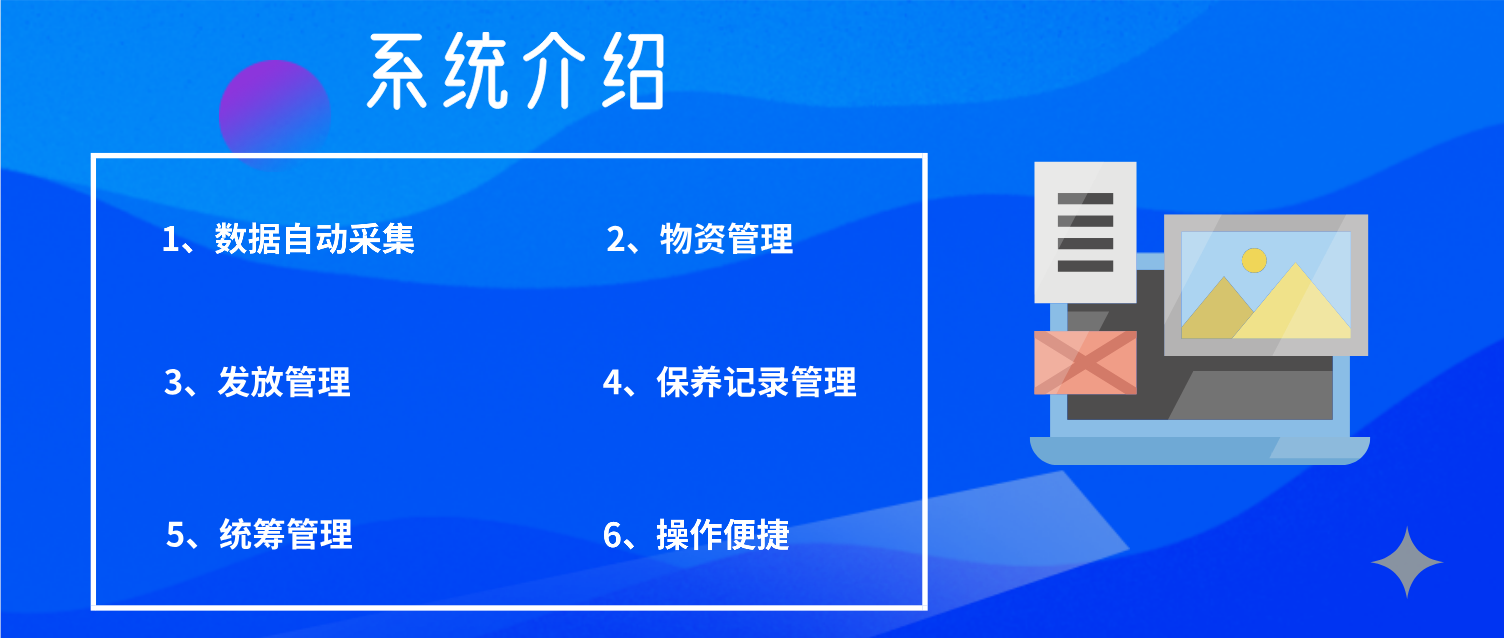 系统介绍

1、数据自动采集

2、物资管理

3、发放管理

4、保养记录管理

5、统筹管理

6、操作便捷